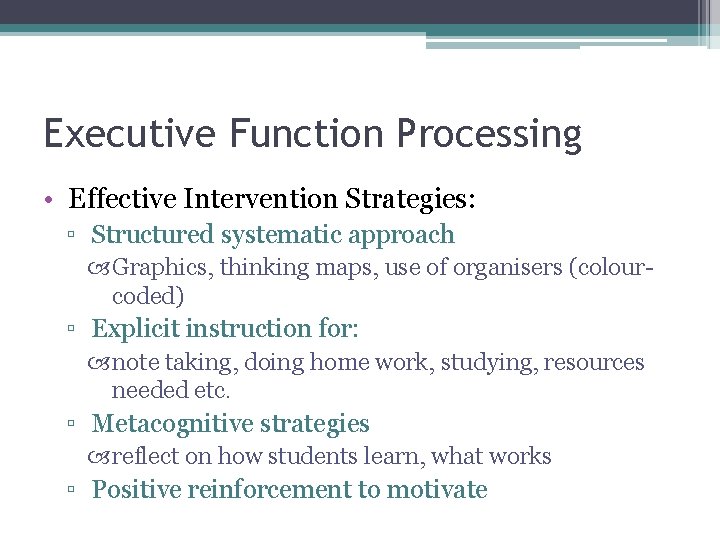 Executive Function Processing

• Effective Intervention Strategies:

▫ Structured systematic approach

Graphics, thinking maps, use of organisers (colour-coded)

▫ Explicit instruction for:

note taking, doing home work, studying, resources needed etc.

▫ Metacognitive strategies

reflect on how students learn, what works

▫ Positive reinforcement to motivate